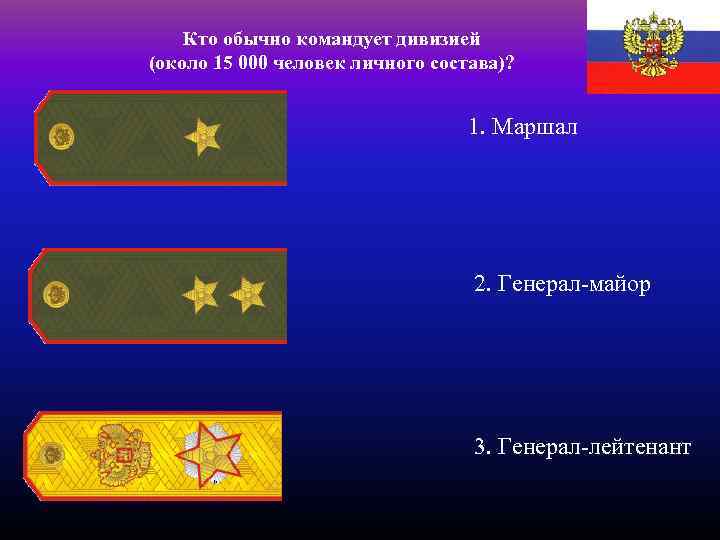 Кто обычно командует дивизией
(около 15 000 человек личного состава)?

1. Маршал

2. Генерал-майор

3. Генерал-лейтенант